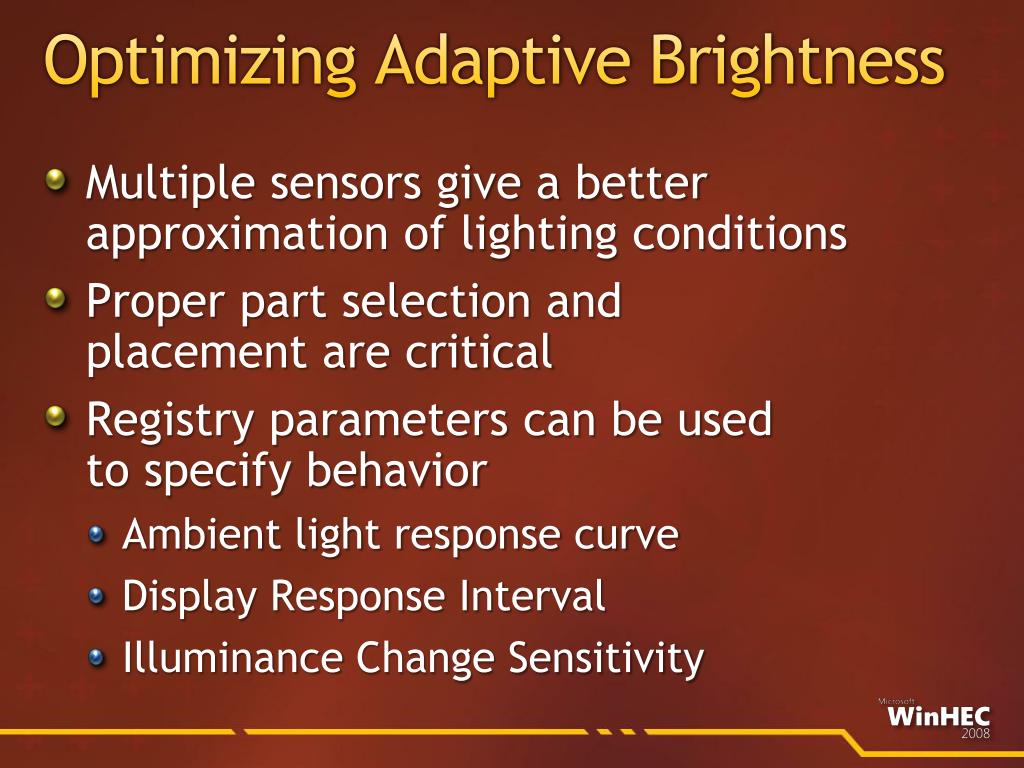 Optimizing Adaptive Brightness

Multiple sensors give a better approximation of lighting conditions

Proper part selection and placement are critical

Registry parameters can be used to specify behavior

Ambient light response curve

Display Response Interval

Illuminance Change Sensitivity

Microsoft
WinHEC
2008